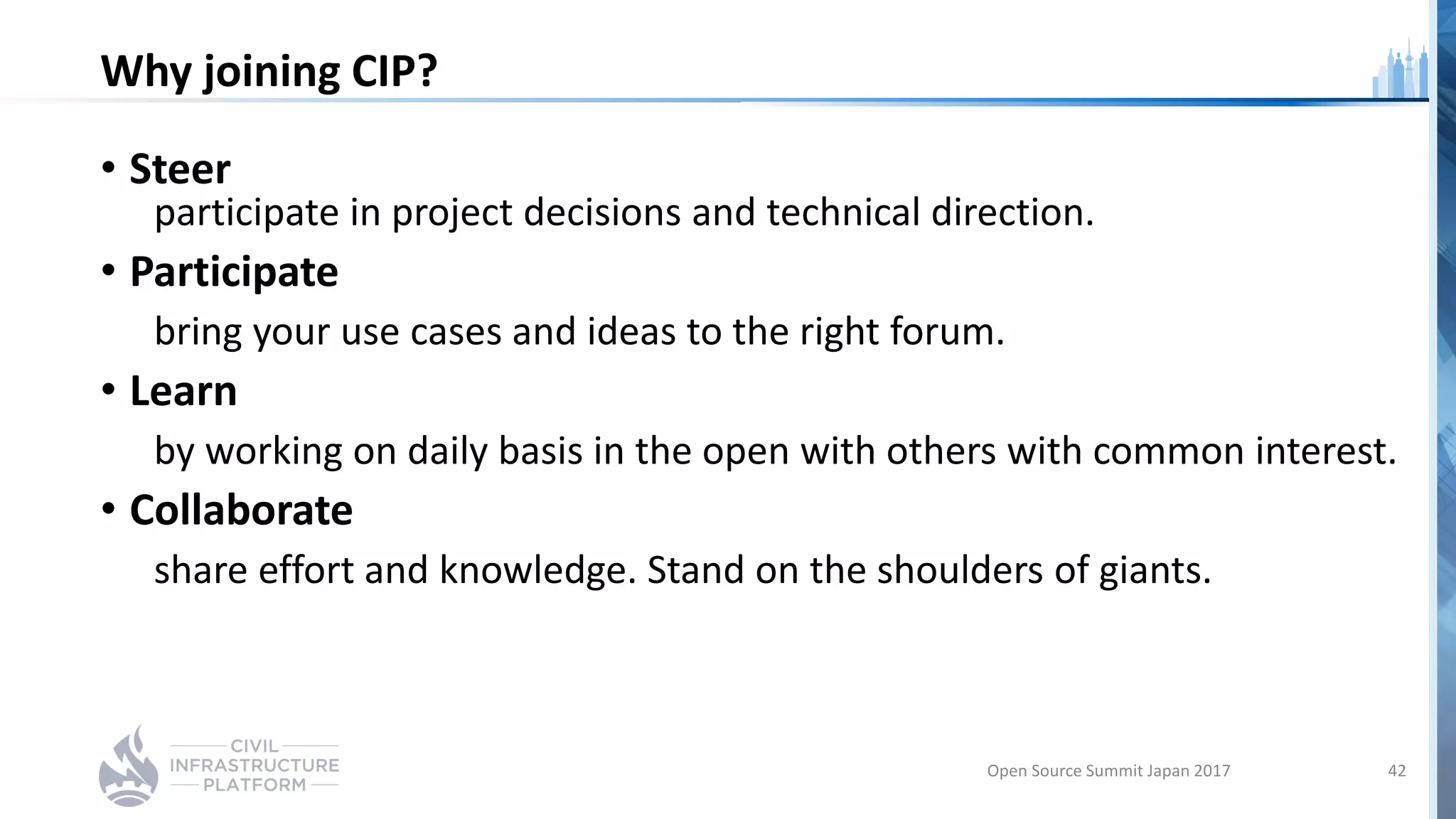 Why joining CIP?

• Steer
participate in project decisions and technical direction.

• Participate
bring your use cases and ideas to the right forum.

• Learn
by working on daily basis in the open with others with common interest.

• Collaborate
share effort and knowledge. Stand on the shoulders of giants.

CIVIL
INFRASTRUCTURE
PLATFORM

Open Source Summit Japan 2017

42